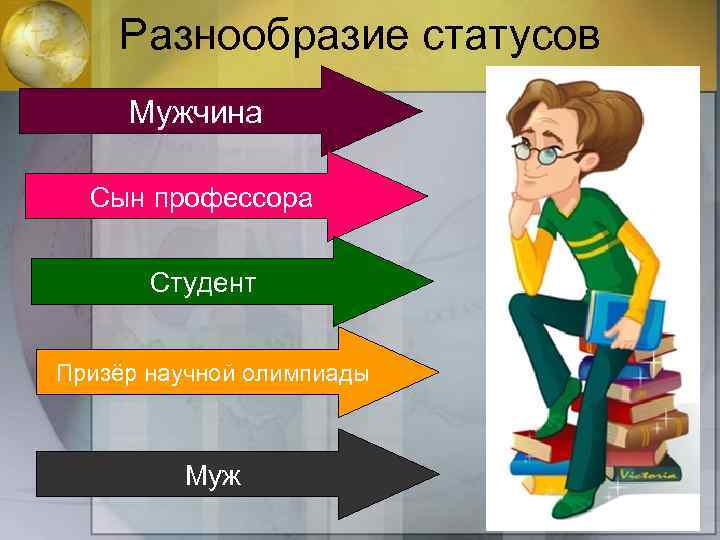 Разнообразие статусов

Мужчина

Сын профессора

Студент

Призёр научной олимпиады

Муж

Victoria